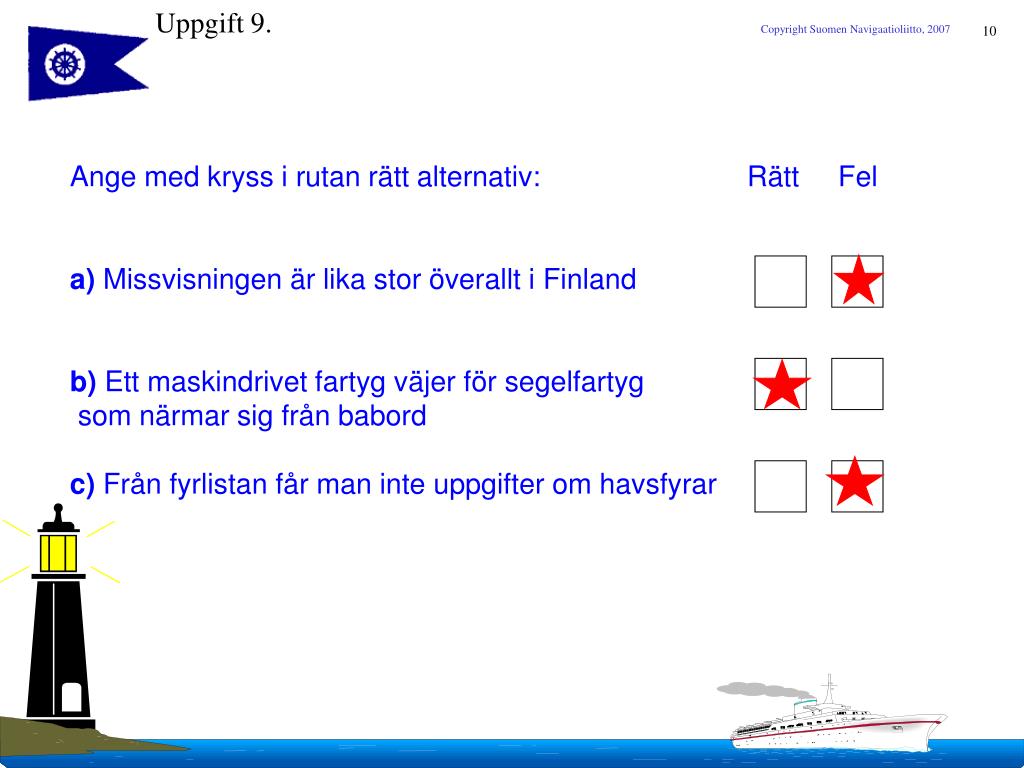 Uppgift 9.

Copyright Suomen Navigaatioliitto, 2007

10

Ange med kryss i rutan rätt alternativ:

Rätt Fel

a) Missvisningen är lika stor överallt i Finland

b) Ett maskindrivet fartyg väjer för segelfartyg som närmar sig från babord

c) Från fyrlistan får man inte uppgifter om havsfyrar